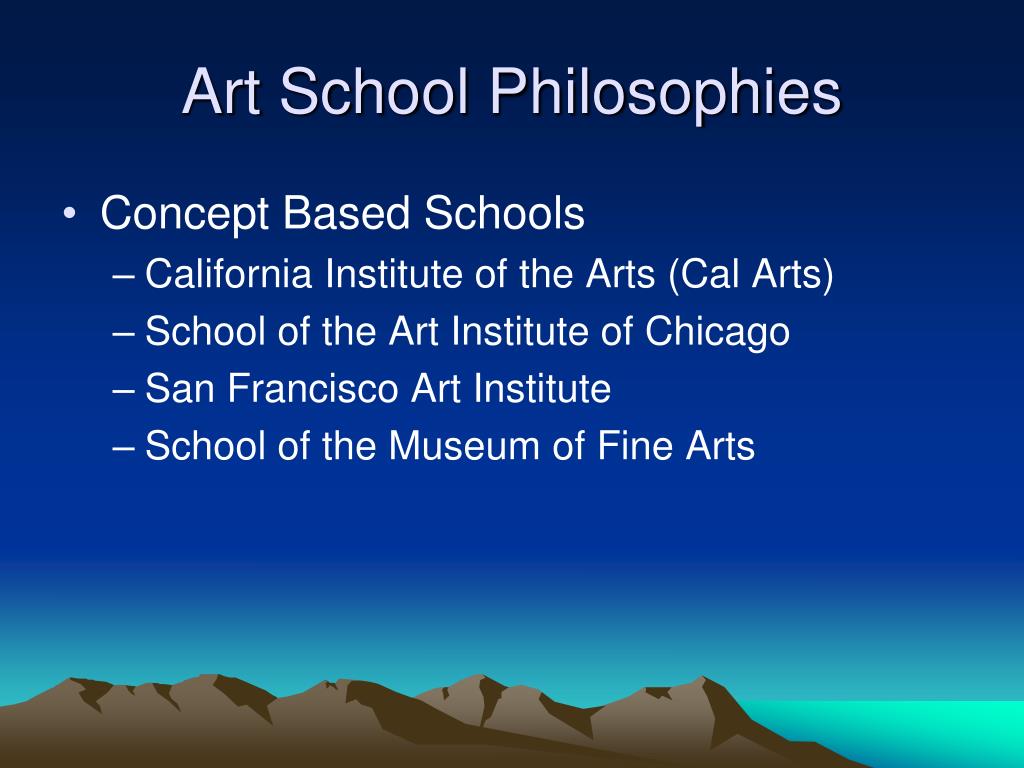 Art School Philosophies

• Concept Based Schools
– California Institute of the Arts (Cal Arts)
– School of the Art Institute of Chicago
– San Francisco Art Institute
– School of the Museum of Fine Arts